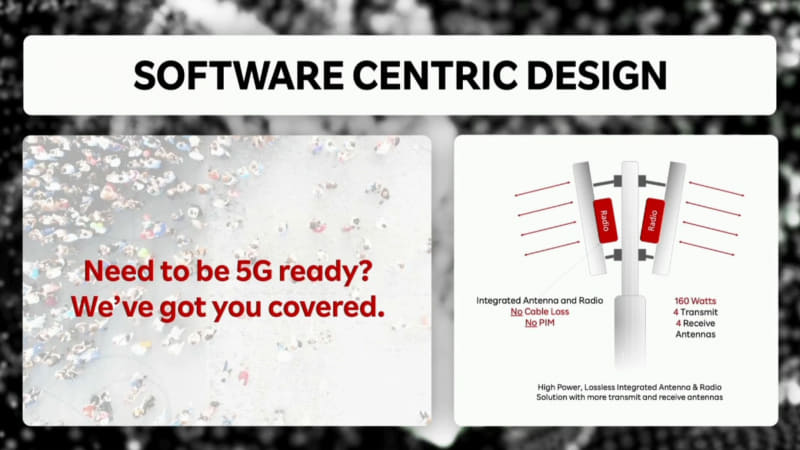 SOFTWARE CENTRIC DESIGN

Need to be 5G ready?
We've got you covered.

Radio

Radio

Integrated Antenna and Radio
No Cable Loss
No PIM

160 Watts
4 Transmit
4 Receive
Antennas

High Power, Lossless Integrated Antenna & Radio Solution with more transmit and receive antennas